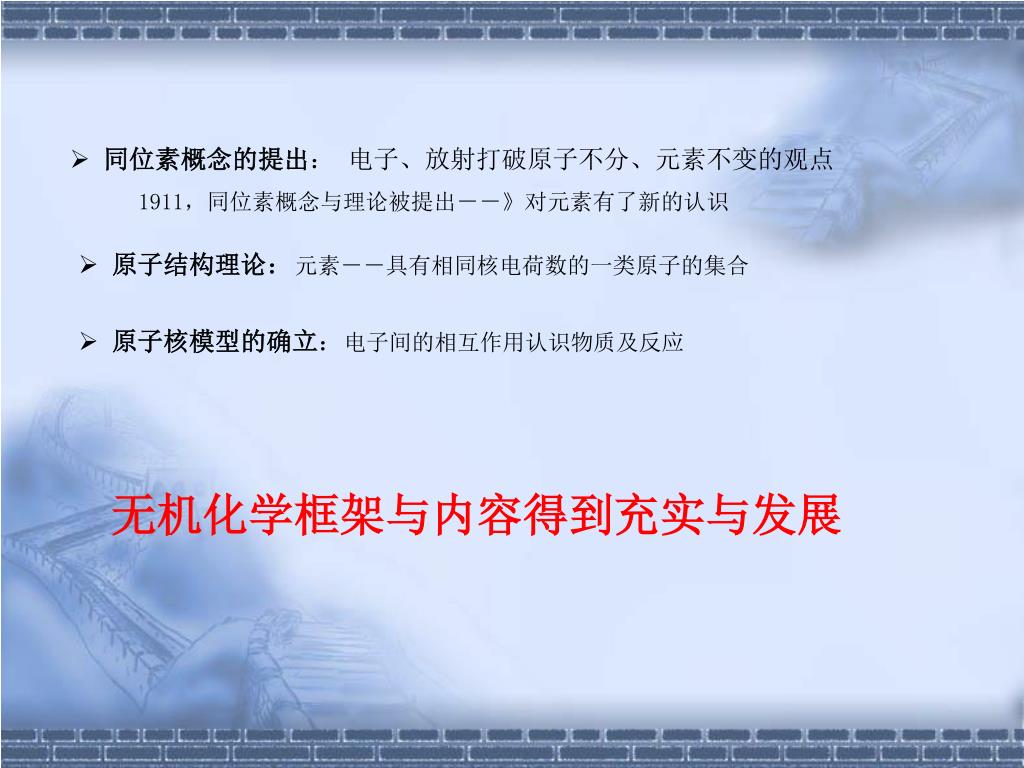 ➢ 同位素概念的提出： 电子、放射打破原子不分、元素不变的观点

1911，同位素概念与理论被提出－－》对元素有了新的认识

➢ 原子结构理论： 元素－－具有相同核电荷数的一类原子的集合

➢ 原子核模型的确立：电子间的相互作用认识物质及反应

无机化学框架与内容得到充实与发展